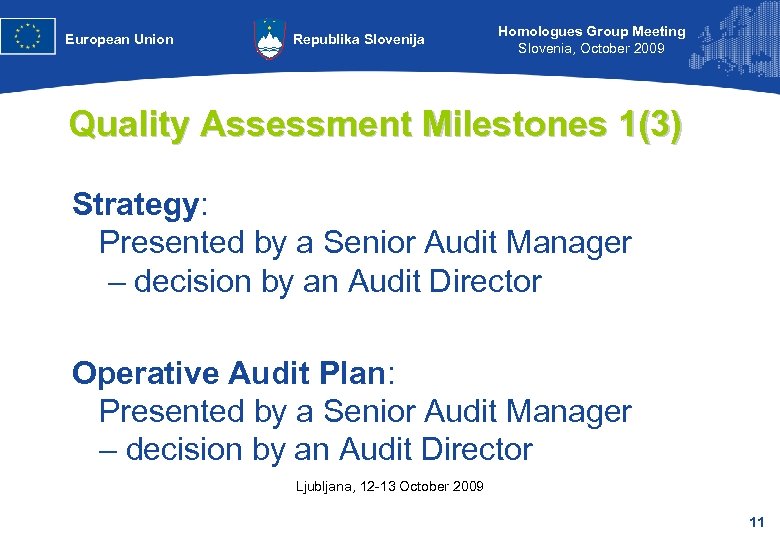 European Union

Republika Slovenija

Homologues Group Meeting
Slovenia, October 2009

Quality Assessment Milestones 1(3)

Strategy:
Presented by a Senior Audit Manager – decision by an Audit Director

Operative Audit Plan:
Presented by a Senior Audit Manager – decision by an Audit Director

Ljubljana, 12-13 October 2009

11